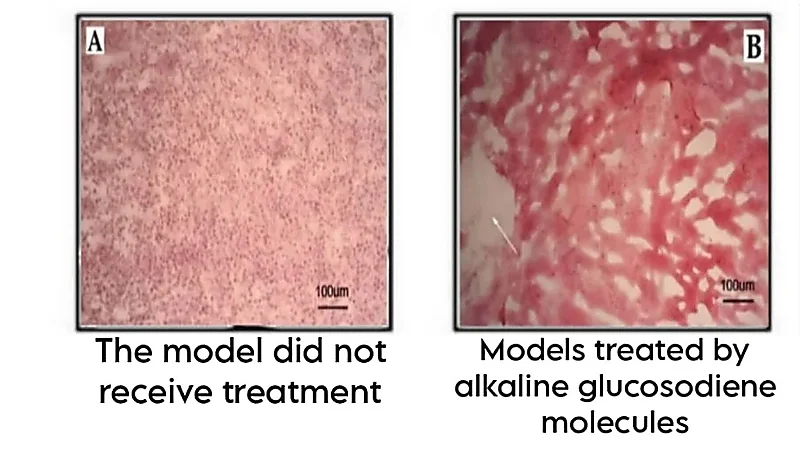 A

100um

The model did not receive treatment

B

100um

Models treated by alkaline glucosodiene molecules